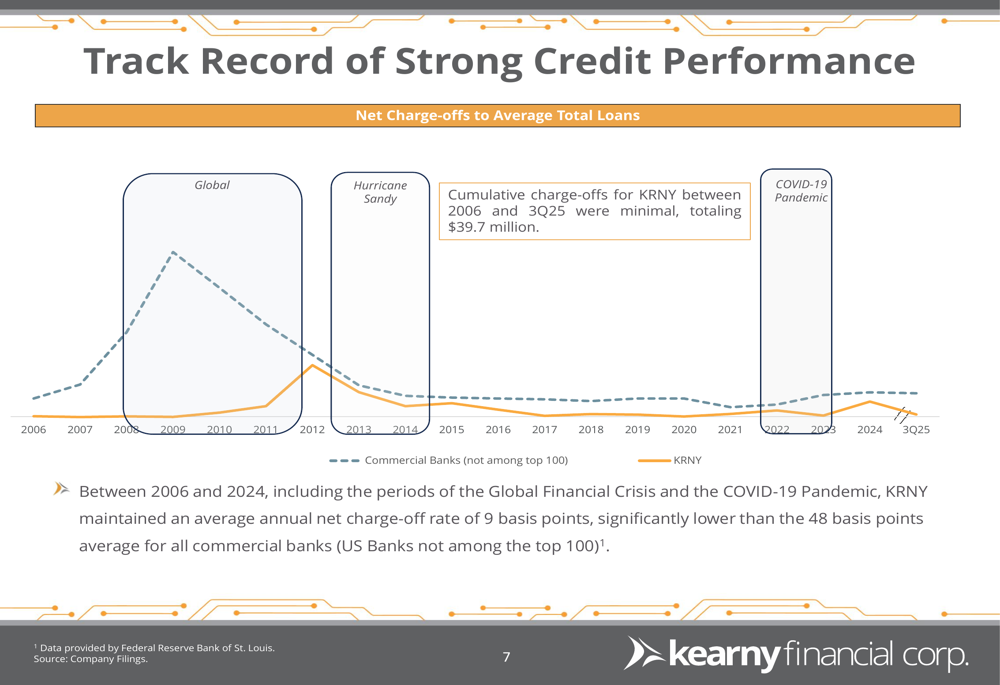 Track Record of Strong Credit Performance

Net Charge-offs to Average Total Loans

Global

Hurricane Sandy

Cumulative charge-offs for KRNY between 2006 and 3Q25 were minimal, totaling $39.7 million.

COVID-19 Pandemic

2006 2007 2008 2009 2010 2011 2012 2013 2014 2015 2016 2017 2018 2019 2020 2021 2022 2023 2024 3Q25

Commercial Banks (not among top 100) KRNY

Between 2006 and 2024, including the periods of the Global Financial Crisis and the COVID-19 Pandemic, KRNY maintained an average annual net charge-off rate of 9 basis points, significantly lower than the 48 basis points average for all commercial banks (US Banks not among the top 100)$^1$.

$^1$ Data provided by Federal Reserve Bank of St. Louis.
Source: Company Filings.

7

kearny financial corp.